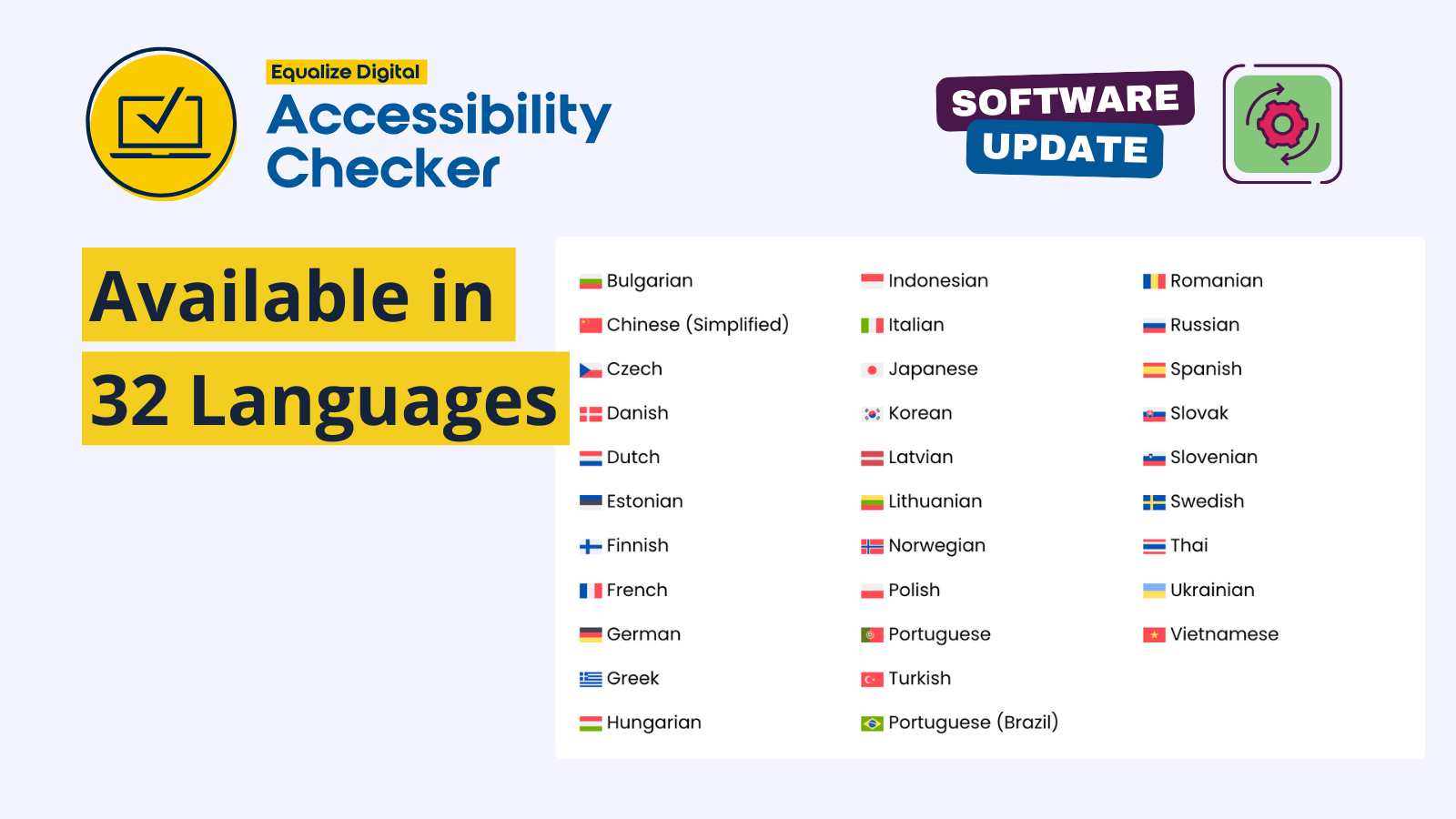 Equalize Digital
Accessibility Checker

SOFTWARE
UPDATE

Available in
32 Languages

Bulgarian
Chinese (Simplified)
Czech
Danish
Dutch
Estonian
Finnish
French
German
Greek
Hungarian

Indonesian
Italian
Japanese
Korean
Latvian
Lithuanian
Norwegian
Polish
Portuguese
Turkish
Portuguese (Brazil)

Romanian
Russian
Spanish
Slovak
Slovenian
Swedish
Thai
Ukrainian
Vietnamese